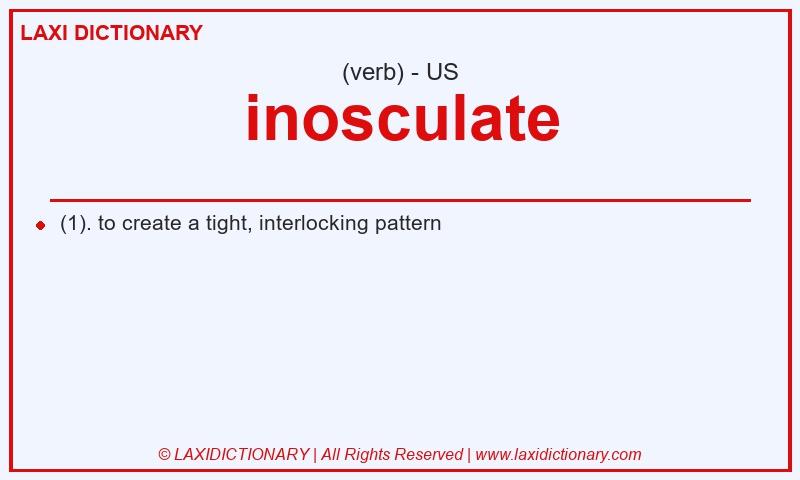 LAXI DICTIONARY

(verb) - US

inosculate

(1). to create a tight, interlocking pattern

© LAXIDICTIONARY | All Rights Reserved | www.laxidictionary.com